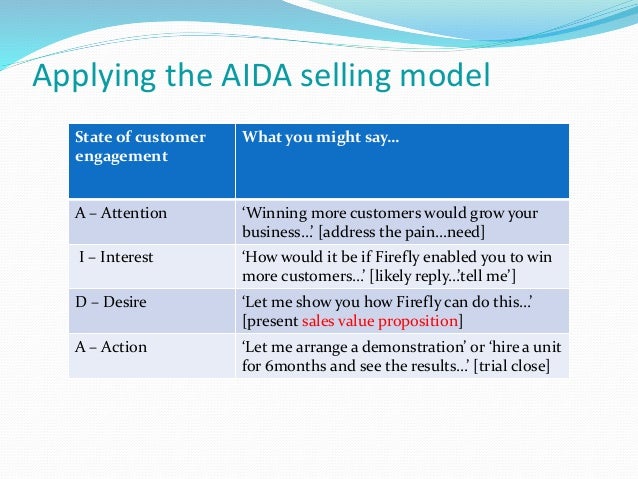 Applying the AIDA selling model

| State of customer engagement | What you might say… |
|---|---|
| A – Attention | ‘Winning more customers would grow your business…’ [address the pain…need] |
| I – Interest | ‘How would it be if Firefly enabled you to win more customers…’ [likely reply…’tell me’] |
| D – Desire | ‘Let me show you how Firefly can do this…’ [present sales value proposition] |
| A – Action | ‘Let me arrange a demonstration’ or ‘hire a unit for 6months and see the results…’ [trial close] |